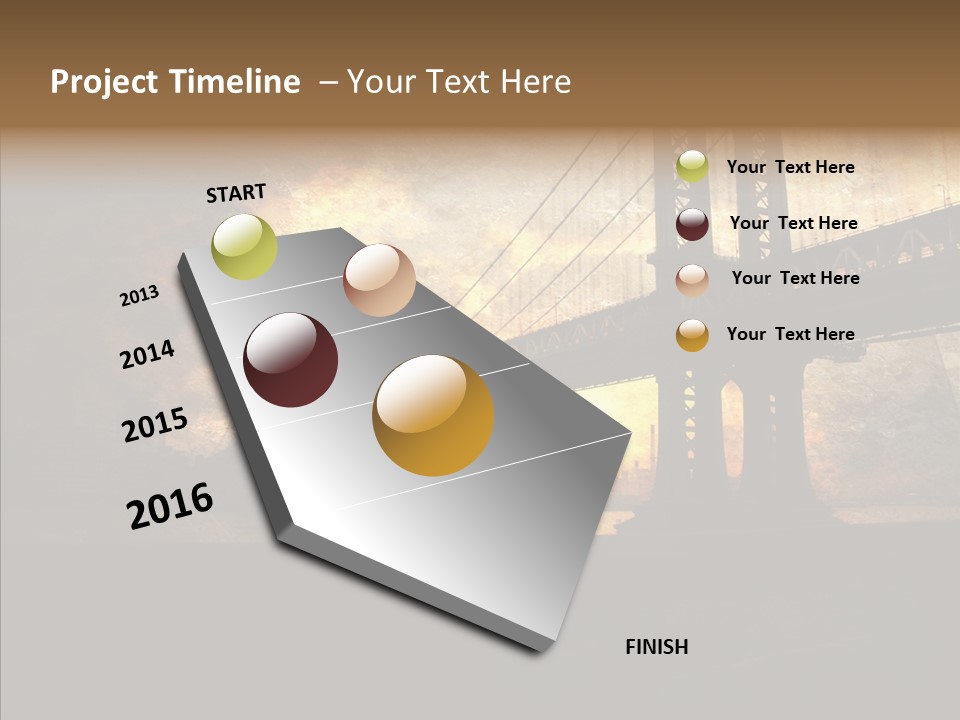 Project Timeline – Your Text Here

START

2013

2014

2015

2016

FINISH

Your Text Here

Your Text Here

Your Text Here

Your Text Here